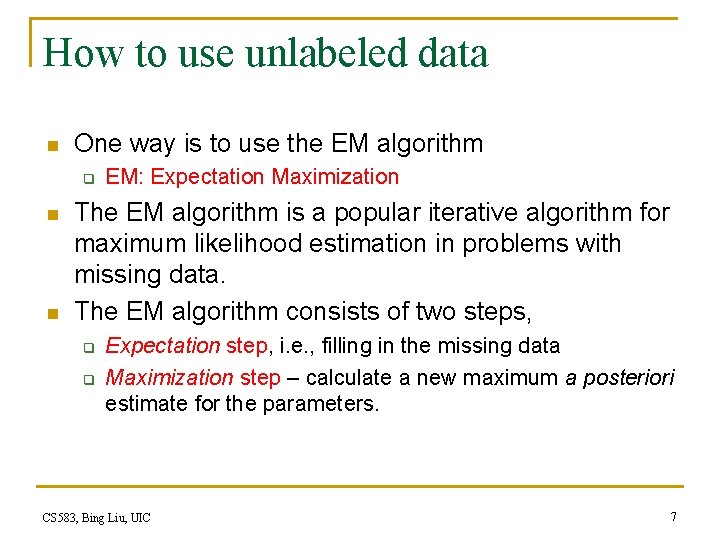 How to use unlabeled data

One way is to use the EM algorithm

EM: Expectation Maximization

The EM algorithm is a popular iterative algorithm for maximum likelihood estimation in problems with missing data.

The EM algorithm consists of two steps,

Expectation step, i.e., filling in the missing data

Maximization step – calculate a new maximum a posteriori estimate for the parameters.

CS583, Bing Liu, UIC

7